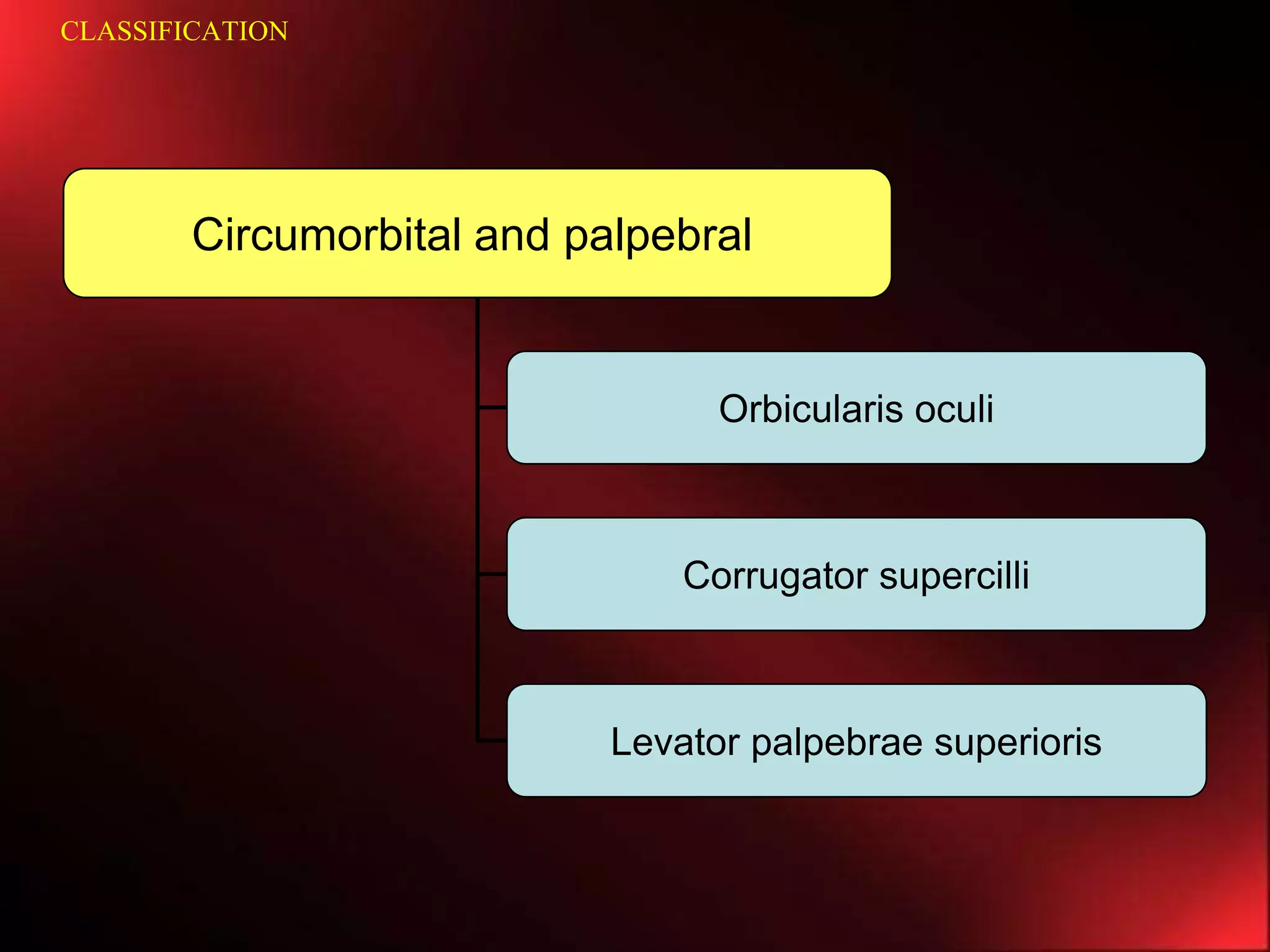 CLASSIFICATION

Circumorbital and palpebral

Orbicularis oculi

Corrugator supercilli

Levator palpebrae superioris